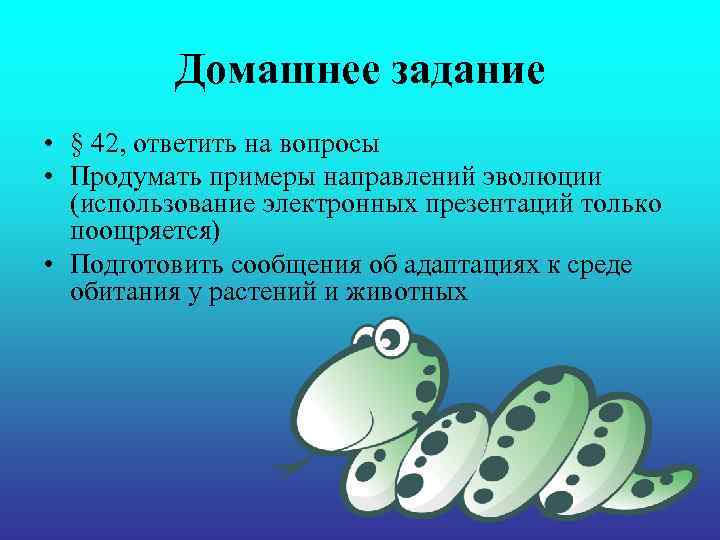 Домашнее задание

• § 42, ответить на вопросы
• Продумать примеры направлений эволюции (использование электронных презентаций только поощряется)
• Подготовить сообщения об адаптациях к среде обитания у растений и животных